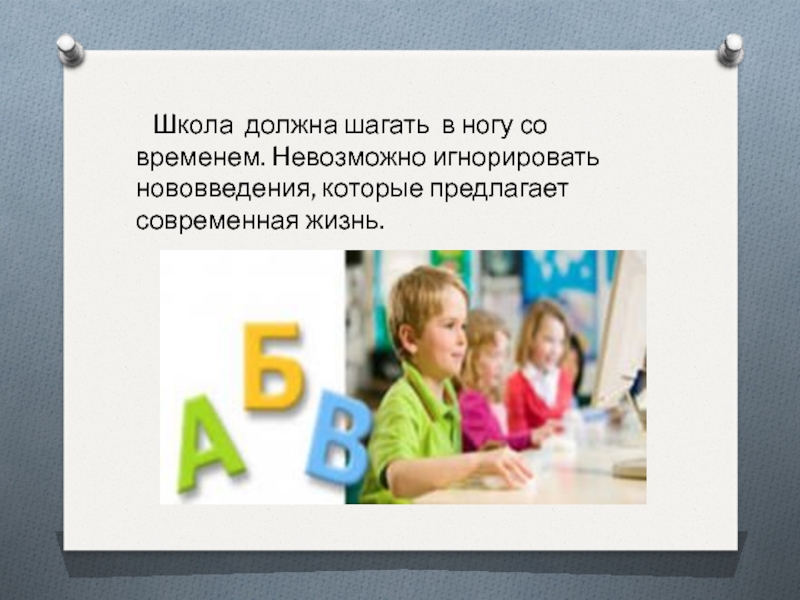 Школа должна шагать в ногу со временем. Невозможно игнорировать нововведения, которые предлагает современная жизнь.

А Б В